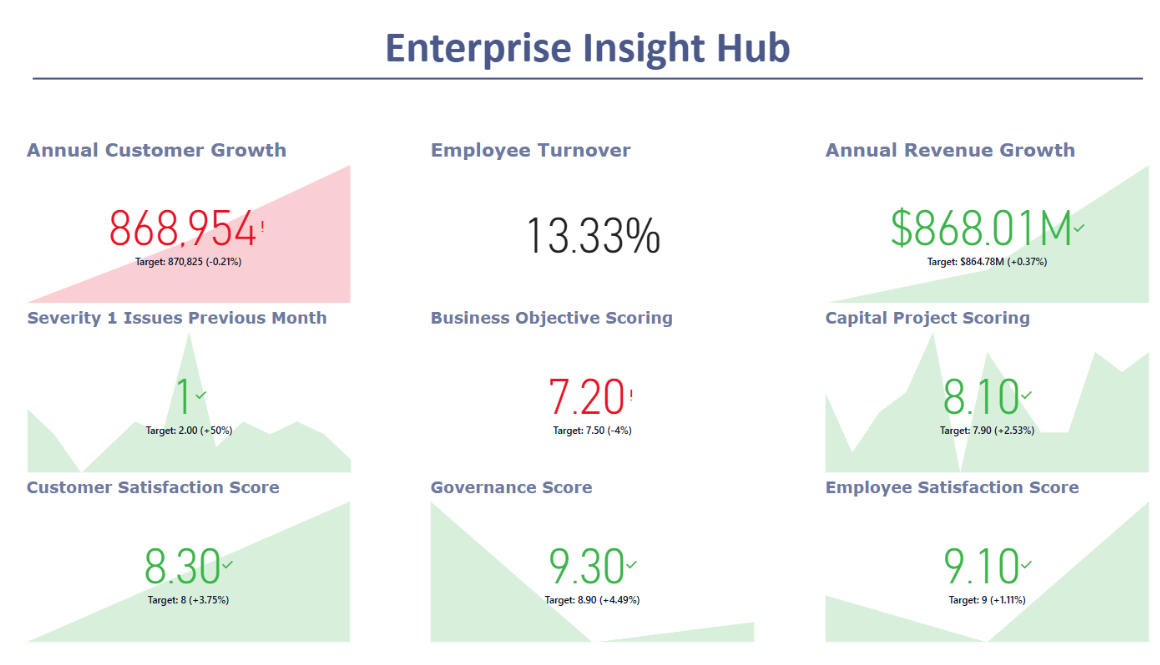 Enterprise Insight Hub

Annual Customer Growth

868,954 !

Target: 870,825 (-0.21%)

Employee Turnover

13.33%

Annual Revenue Growth

$868.01M ✓

Target: $864.78M (+0.37%)

Severity 1 Issues Previous Month

1 ✓

Target: 2.00 (+50%)

Business Objective Scoring

7.20 !

Target: 7.50 (-4%)

Capital Project Scoring

8.10 ✓

Target: 7.90 (+2.53%)

Customer Satisfaction Score

8.30 ✓

Target: 8 (+3.75%)

Governance Score

9.30 ✓

Target: 8.90 (+4.49%)

Employee Satisfaction Score

9.10 ✓

Target: 9 (+1.11%)